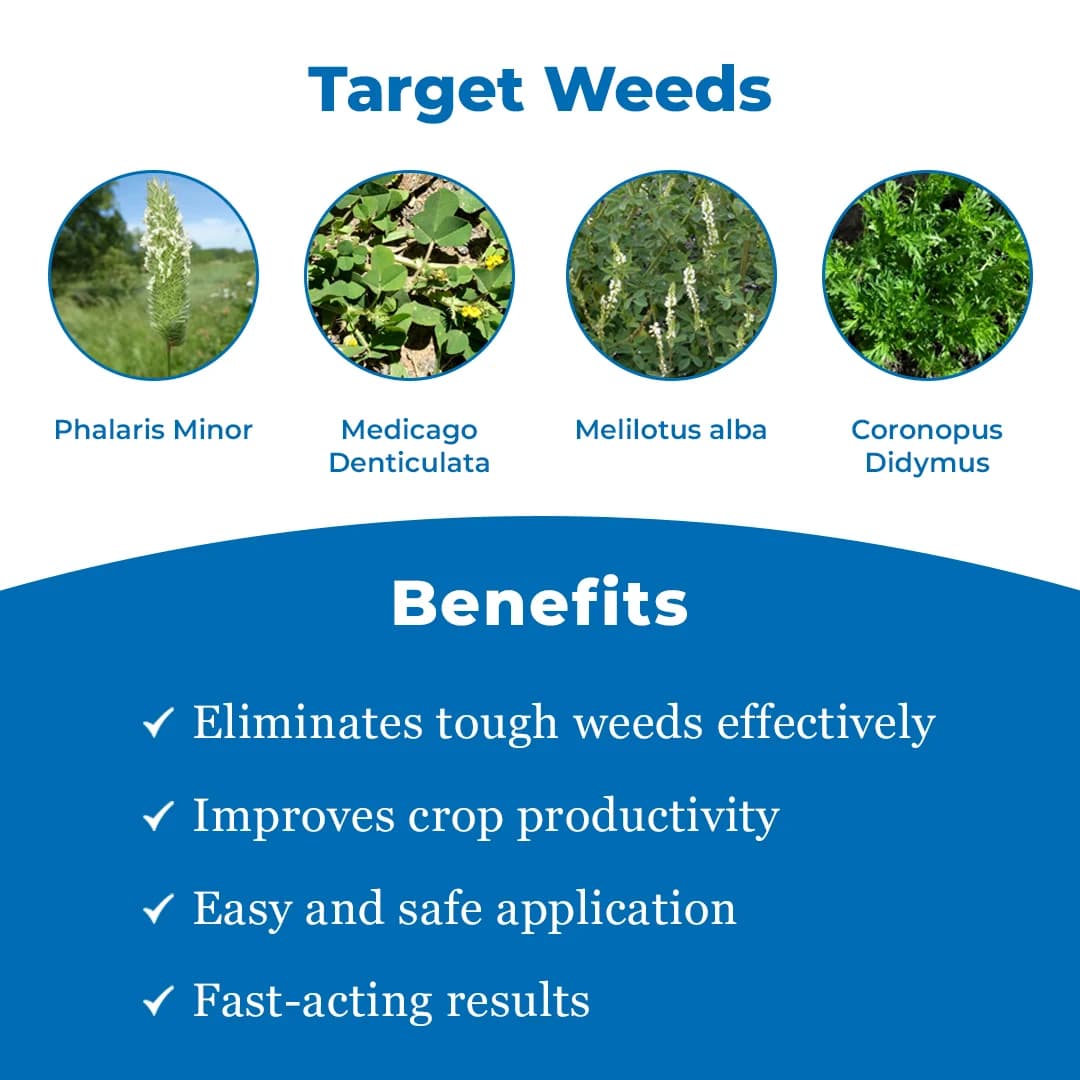 Target Weeds

Phalaris Minor

Medicago Denticulata

Melilotus alba

Coronopus Didymus

Benefits

✓ Eliminates tough weeds effectively

✓ Improves crop productivity

✓ Easy and safe application

✓ Fast-acting results